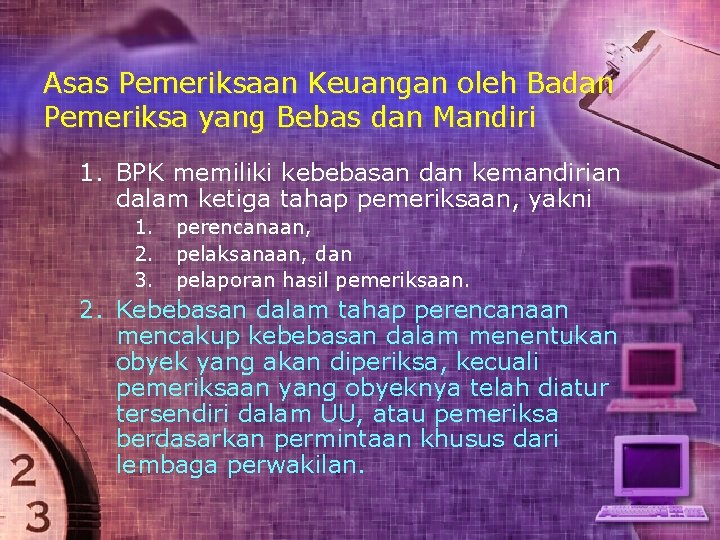 Asas Pemeriksaan Keuangan oleh Badan Pemeriksa yang Bebas dan Mandiri

1. BPK memiliki kebebasan dan kemandirian dalam ketiga tahap pemeriksaan, yakni
 1. perencanaan,
 2. pelaksanaan, dan
 3. pelaporan hasil pemeriksaan.
2. Kebebasan dalam tahap perencanaan mencakup kebebasan dalam menentukan obyek yang akan diperiksa, kecuali pemeriksaan yang obyeknya telah diatur tersendiri dalam UU, atau pemeriksa berdasarkan permintaan khusus dari lembaga perwakilan.

2
3